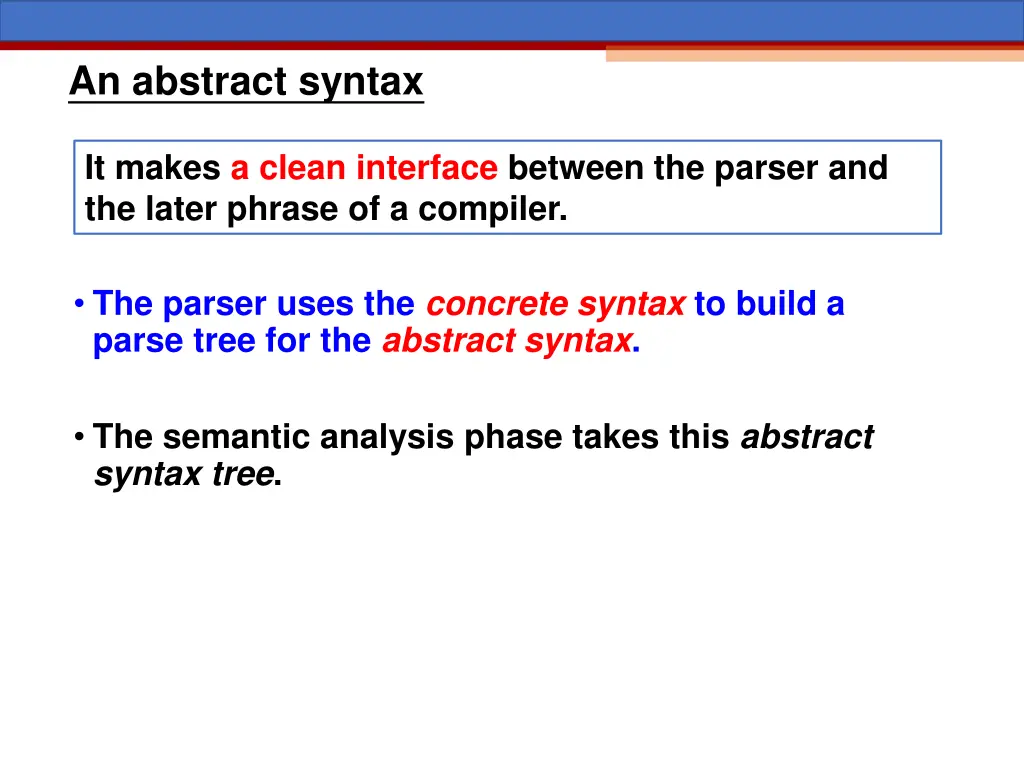 An abstract syntax

It makes a clean interface between the parser and the later phrase of a compiler.

• The parser uses the concrete syntax to build a parse tree for the abstract syntax.

• The semantic analysis phase takes this abstract syntax tree.